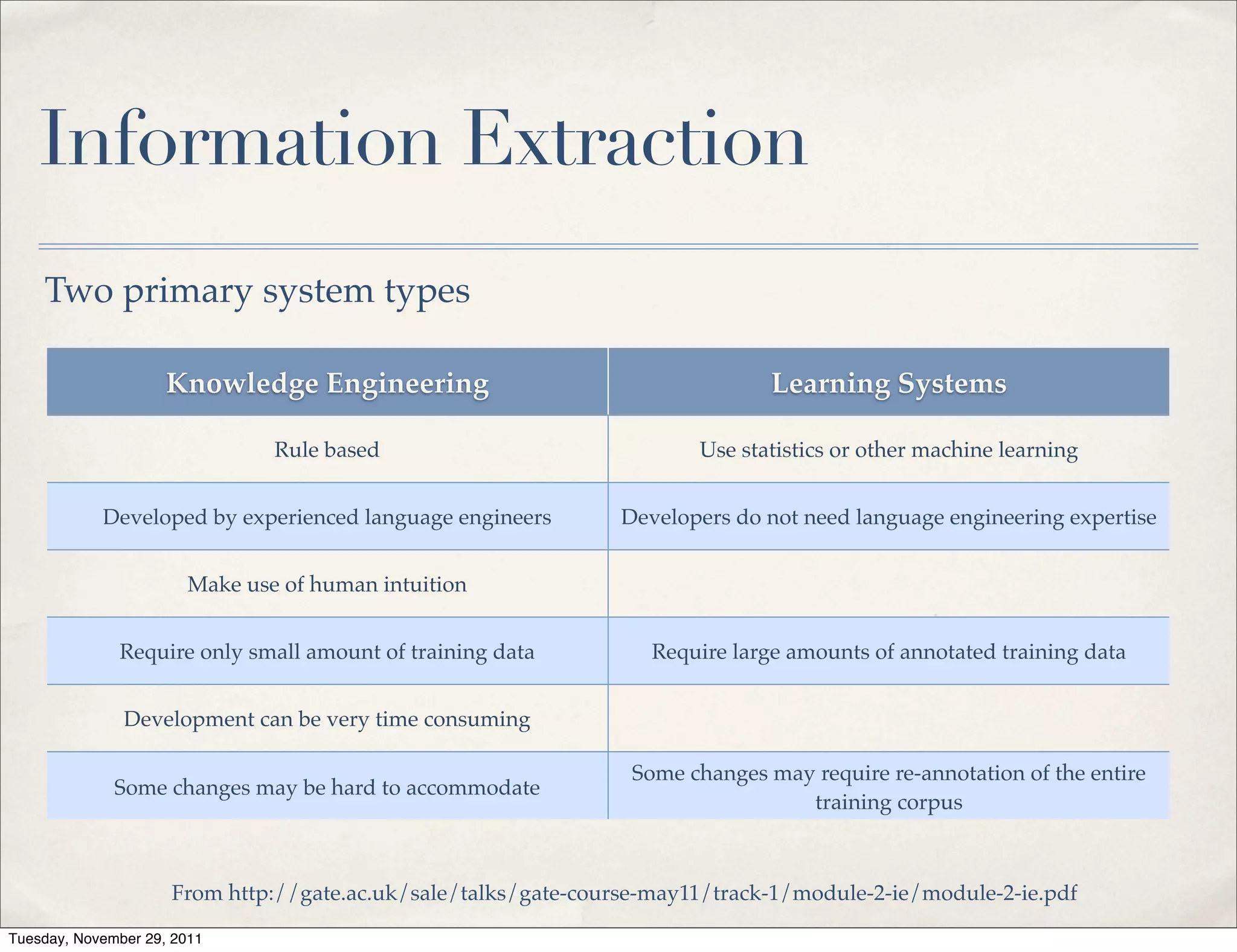 Information Extraction

Two primary system types

| Knowledge Engineering | Learning Systems |
|---|---|
| Rule based | Use statistics or other machine learning |
| Developed by experienced language engineers | Developers do not need language engineering expertise |
| Make use of human intuition | |
| Require only small amount of training data | Require large amounts of annotated training data |
| Development can be very time consuming | |
| Some changes may be hard to accommodate | Some changes may require re-annotation of the entire training corpus |

From http://gate.ac.uk/sale/talks/gate-course-may11/track-1/module-2-ie/module-2-ie.pdf

Tuesday, November 29, 2011